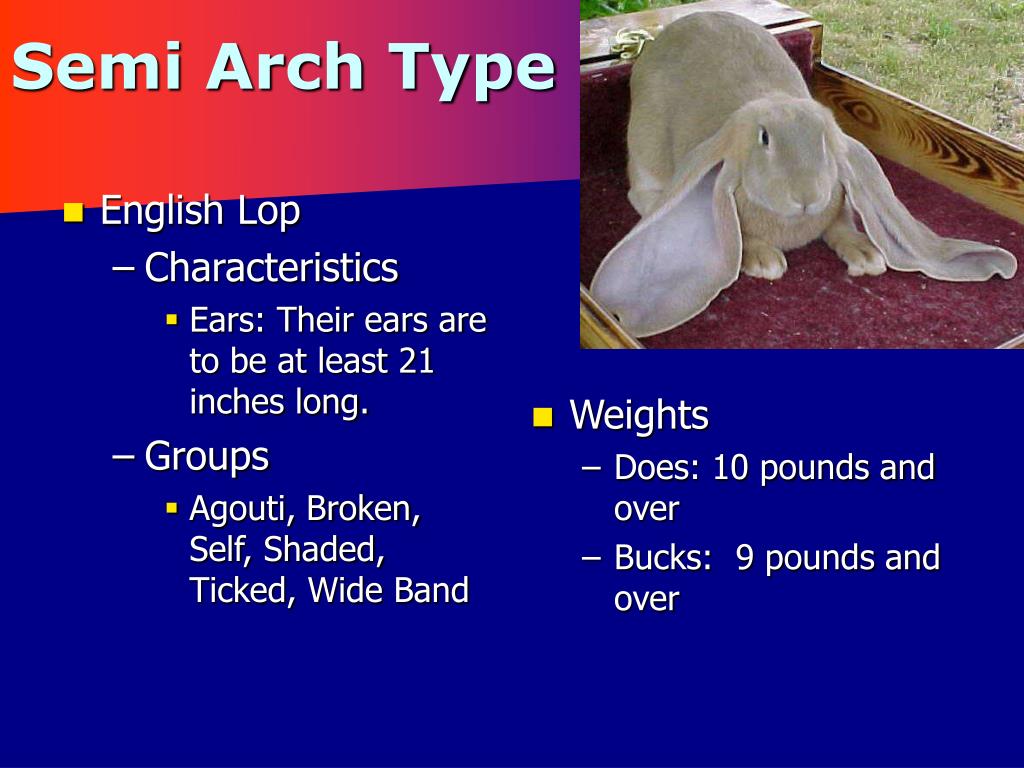 Semi Arch Type

English Lop
– Characteristics
Ears: Their ears are to be at least 21 inches long.
– Groups
Agouti, Broken, Self, Shaded, Ticked, Wide Band

Weights
– Does: 10 pounds and over
– Bucks: 9 pounds and over